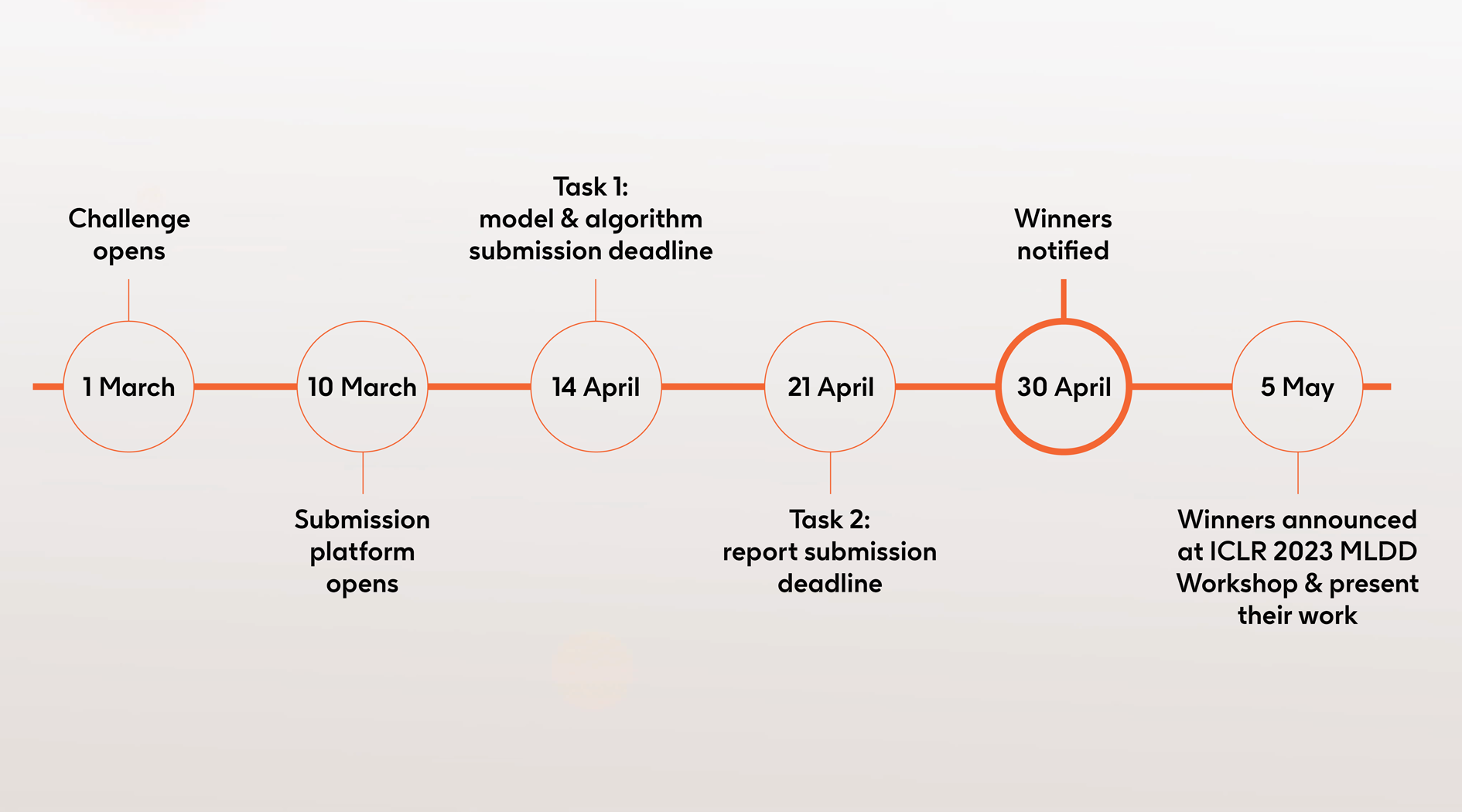 Challenge opens

1 March

10 March

Submission platform opens

Task 1: model & algorithm submission deadline

14 April

21 April

Task 2: report submission deadline

Winners notified

30 April

5 May

Winners announced at ICLR 2023 MLDD Workshop & present their work